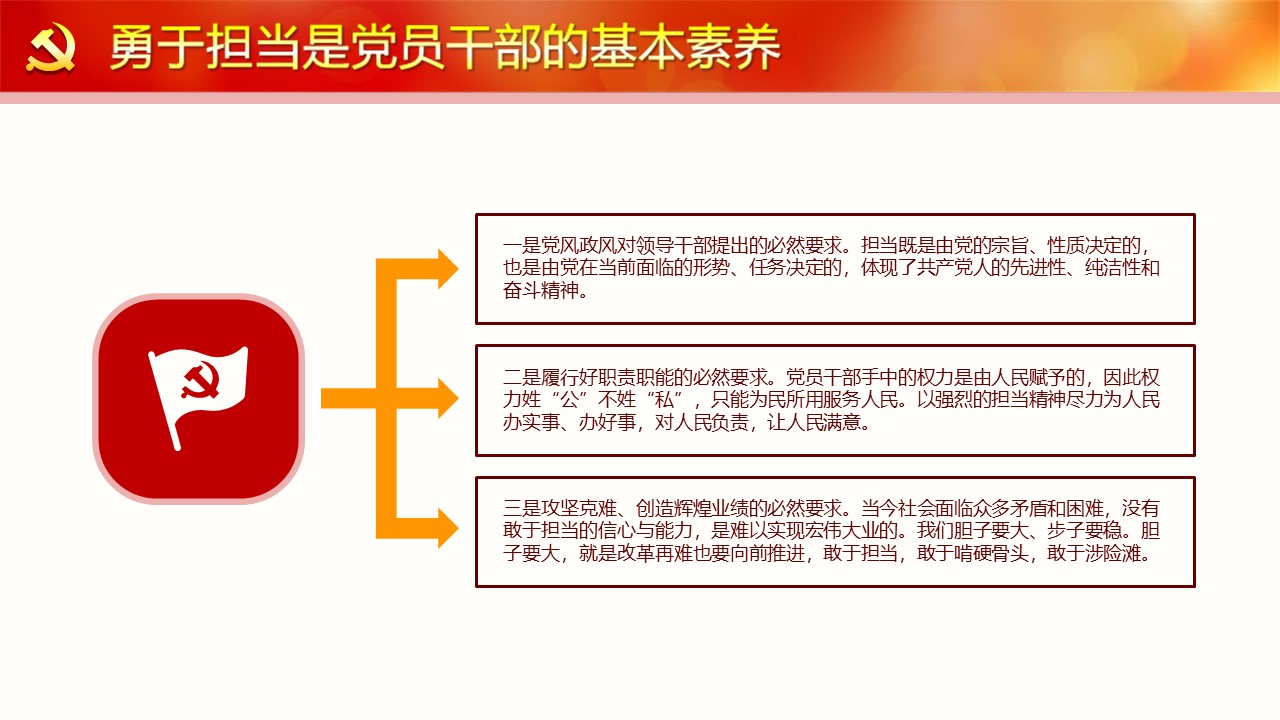 勇于担当是党员干部的基本素养

一是党风政风对领导干部提出的必然要求。担当既是由党的宗旨、性质决定的，也是由党在当前面临的形势、任务决定的，体现了共产党人的先进性、纯洁性和奋斗精神。

二是履行好职责职能的必然要求。党员干部手中的权力是由人民赋予的，因此权力姓“公”不姓“私”，只能为民所用服务人民。以强烈的担当精神尽力为人民办实事、办好事，对人民负责，让人民满意。

三是攻坚克难、创造辉煌业绩的必然要求。当今社会面临众多矛盾和困难，没有敢于担当的信心与能力，是难以实现宏伟大业的。我们胆子要大、步子要稳。胆子要大，就是改革再难也要向前推进，敢于担当，敢于啃硬骨头，敢于涉险滩。